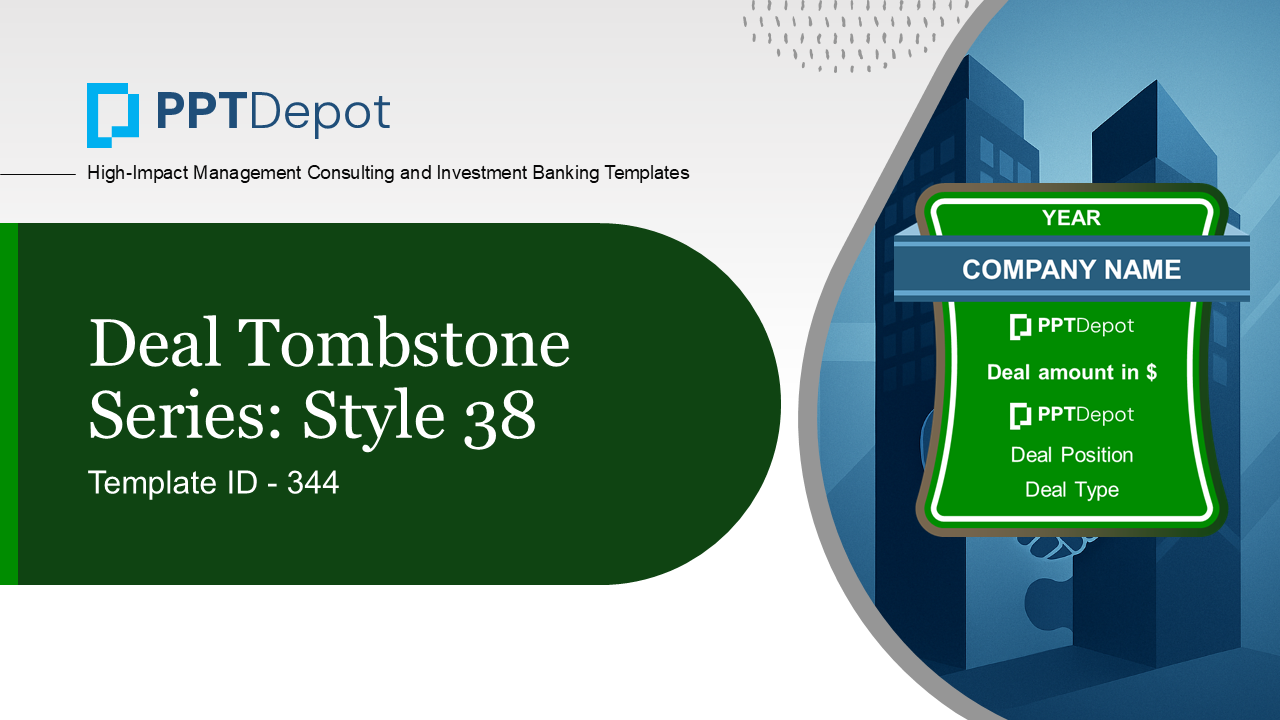 PPTDepot

High-Impact Management Consulting and Investment Banking Templates

Deal Tombstone Series: Style 38

Template ID - 344

YEAR

COMPANY NAME

PPTDepot

Deal amount in $

PPTDepot

Deal Position

Deal Type